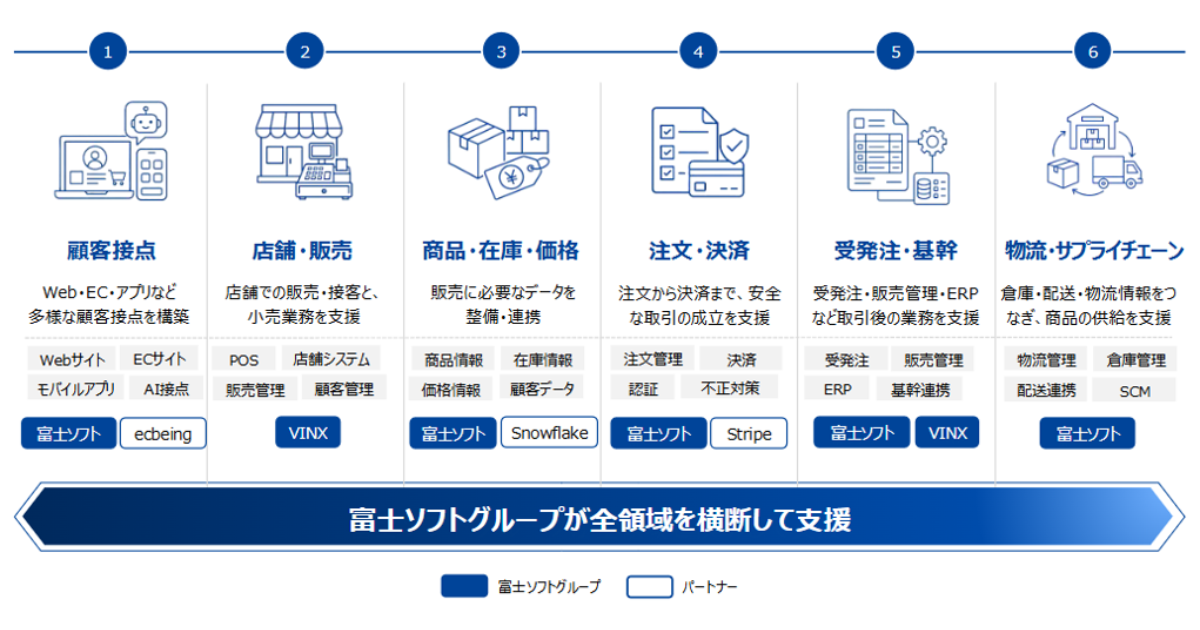 1

顧客接点

Web・EC・アプリなど多様な顧客接点を構築

Webサイト
ECサイト
モバイルアプリ
AI接点

富士ソフト
ecbeing

2

店舗・販売

店舗での販売・接客と、小売業務を支援

POS
店舗システム
販売管理
顧客管理

VINX

3

商品・在庫・価格

販売に必要なデータを整備・連携

商品情報
在庫情報
価格情報
顧客データ

富士ソフト
Snowflake

4

注文・決済

注文から決済まで、安全な取引の成立を支援

注文管理
決済
認証
不正対策

富士ソフト
Stripe

5

受発注・基幹

受発注・販売管理・ERPなど取引後の業務を支援

受発注
販売管理
ERP
基幹連携

富士ソフト
VINX

6

物流・サプライチェーン

倉庫・配送・物流情報をつなぎ、商品の供給を支援

物流管理
倉庫管理
配送連携
SCM

富士ソフト

富士ソフトグループが全領域を横断して支援

富士ソフトグループ
パートナー